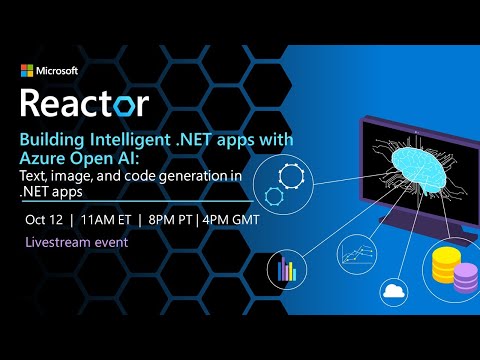 Microsoft

Reactor

Building Intelligent .NET apps with Azure Open AI:

Text, image, and code generation in .NET apps

Oct 12 | 11AM ET | 8PM PT | 4PM GMT

Livestream event